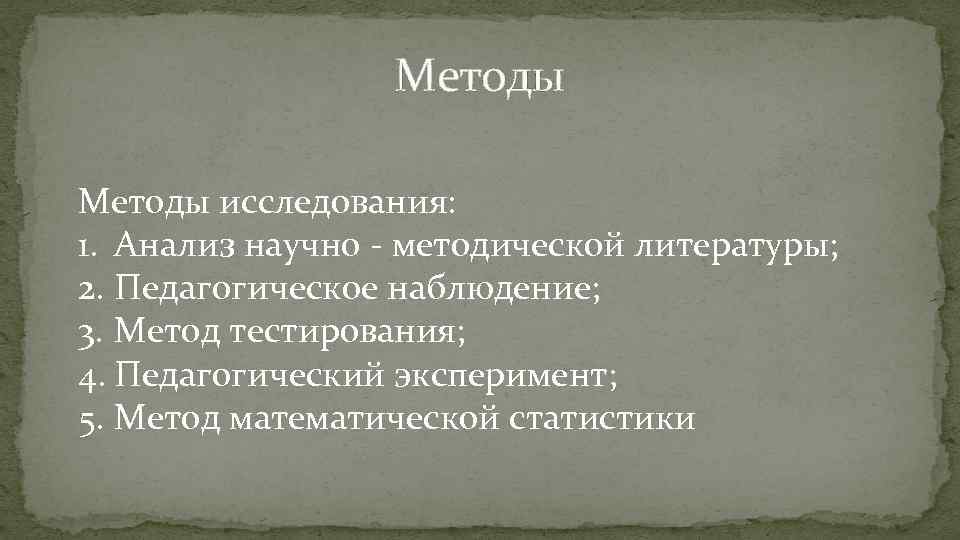 Методы

Методы исследования:
1. Анализ научно - методической литературы;
2. Педагогическое наблюдение;
3. Метод тестирования;
4. Педагогический эксперимент;
5. Метод математической статистики